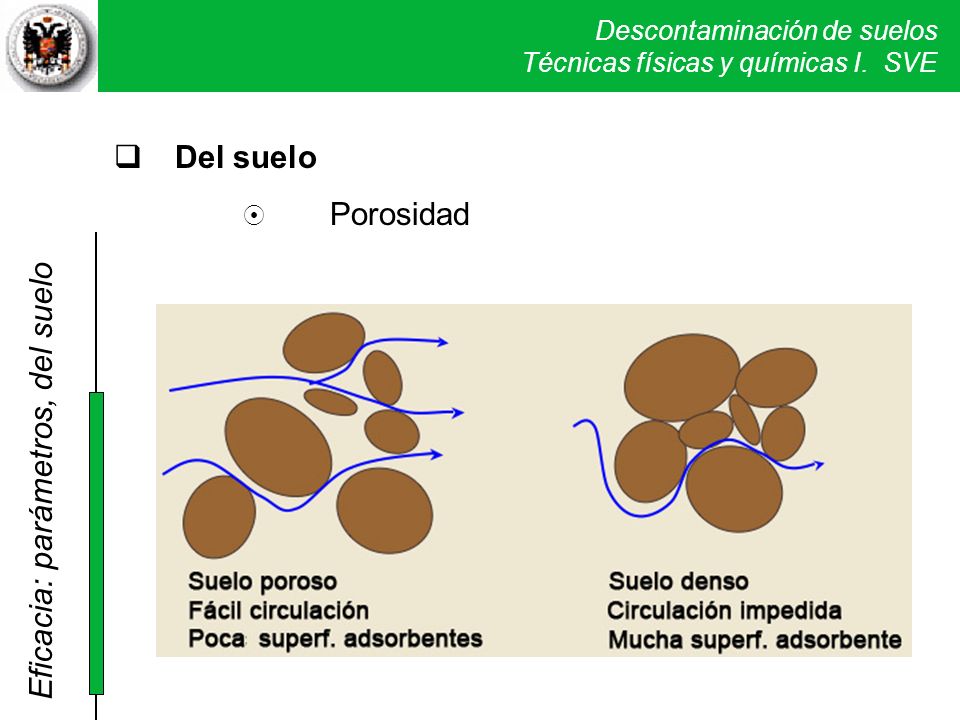 Descontaminación de suelos
Técnicas físicas y químicas I. SVE

Del suelo

Porosidad

Eficacia: parámetros, del suelo

Suelo poroso
Fácil circulación
Poca superf. adsorbentes

Suelo denso
Circulación impedida
Mucha superf. adsorbente